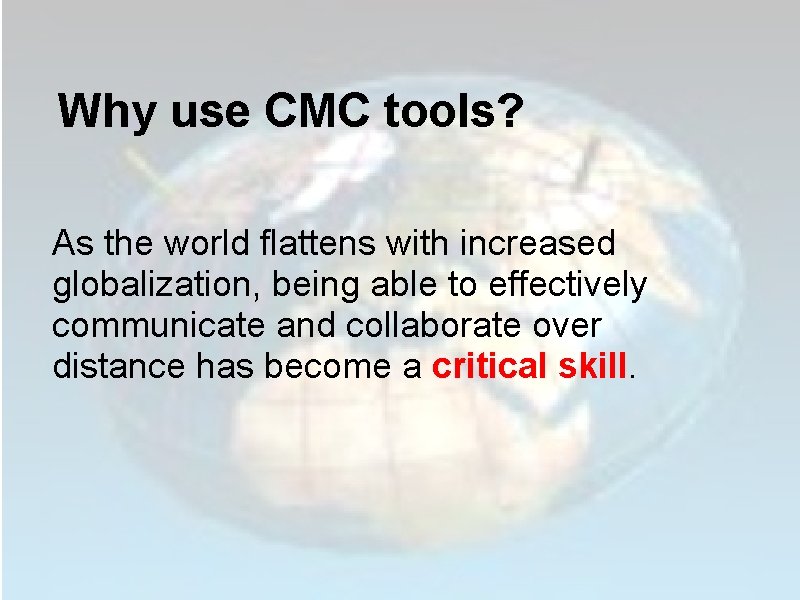 Why use CMC tools?

As the world flattens with increased globalization, being able to effectively communicate and collaborate over distance has become a critical skill.